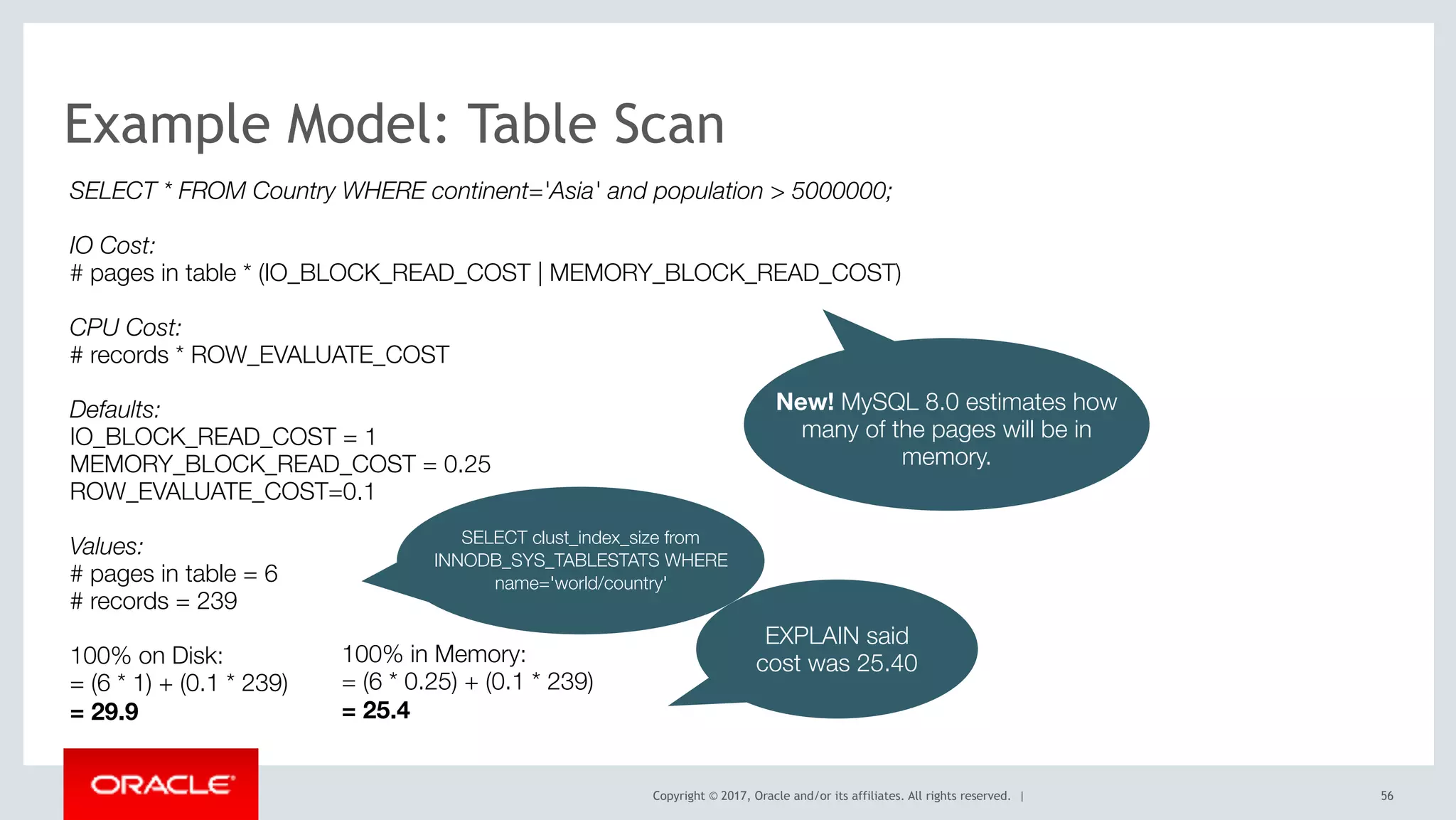 Example Model: Table Scan

SELECT * FROM Country WHERE continent='Asia' and population > 5000000;

IO Cost:
# pages in table * (IO_BLOCK_READ_COST | MEMORY_BLOCK_READ_COST)

CPU Cost:
# records * ROW_EVALUATE_COST

Defaults:
IO_BLOCK_READ_COST = 1
MEMORY_BLOCK_READ_COST = 0.25
ROW_EVALUATE_COST=0.1

Values:
# pages in table = 6
# records = 239

100% on Disk:
= (6 * 1) + (0.1 * 239)
= 29.9

100% in Memory:
= (6 * 0.25) + (0.1 * 239)
= 25.4

New! MySQL 8.0 estimates how many of the pages will be in memory.

SELECT clust_index_size from INNODB_SYS_TABLESTATS WHERE name='world/country'

EXPLAIN said cost was 25.40

ORACLE

Copyright © 2017, Oracle and/or its affiliates. All rights reserved. |

56